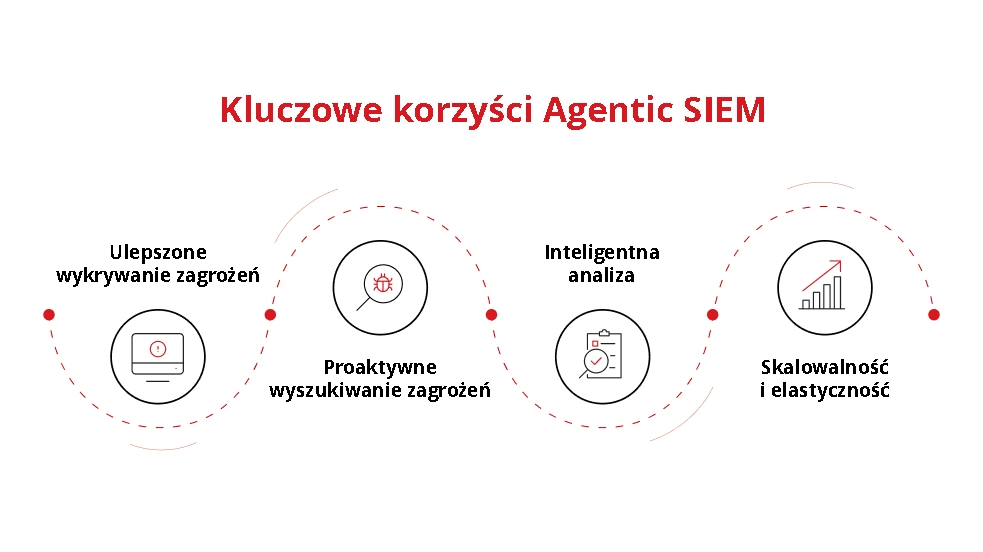 Kluczowe korzyści Agentic SIEM

Ulepszone wykrywanie zagrożeń

Proaktywne wyszukiwanie zagrożeń

Inteligentna analiza

Skalowalność i elastyczność